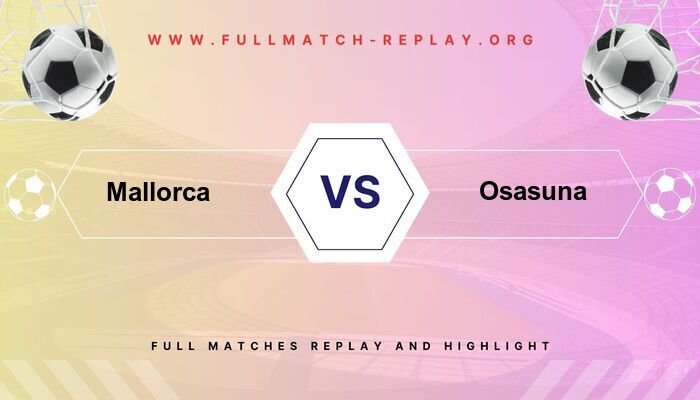 WWW.FULLMATCH-REPLAY.ORG

Mallorca

VS

Osasuna

FULL MATCHES REPLAY AND HIGHLIGHT